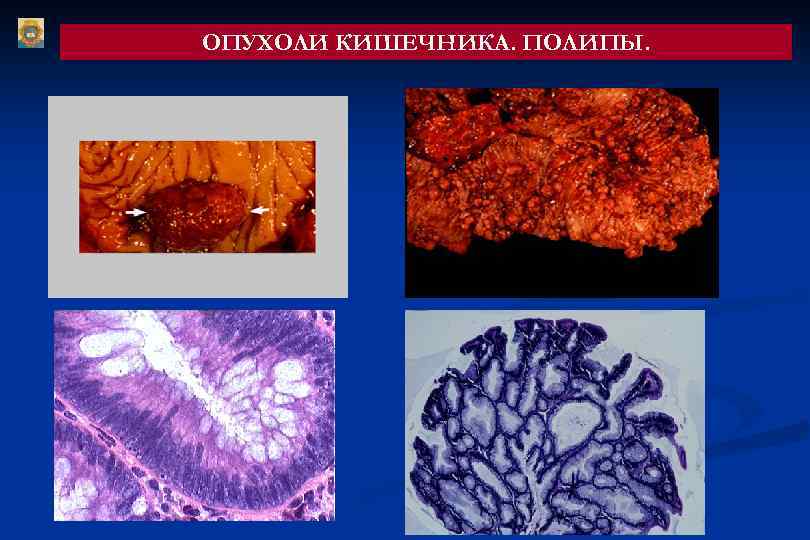 ОПУХОЛИ КИШЕЧНИКА. ПОЛИПЫ.